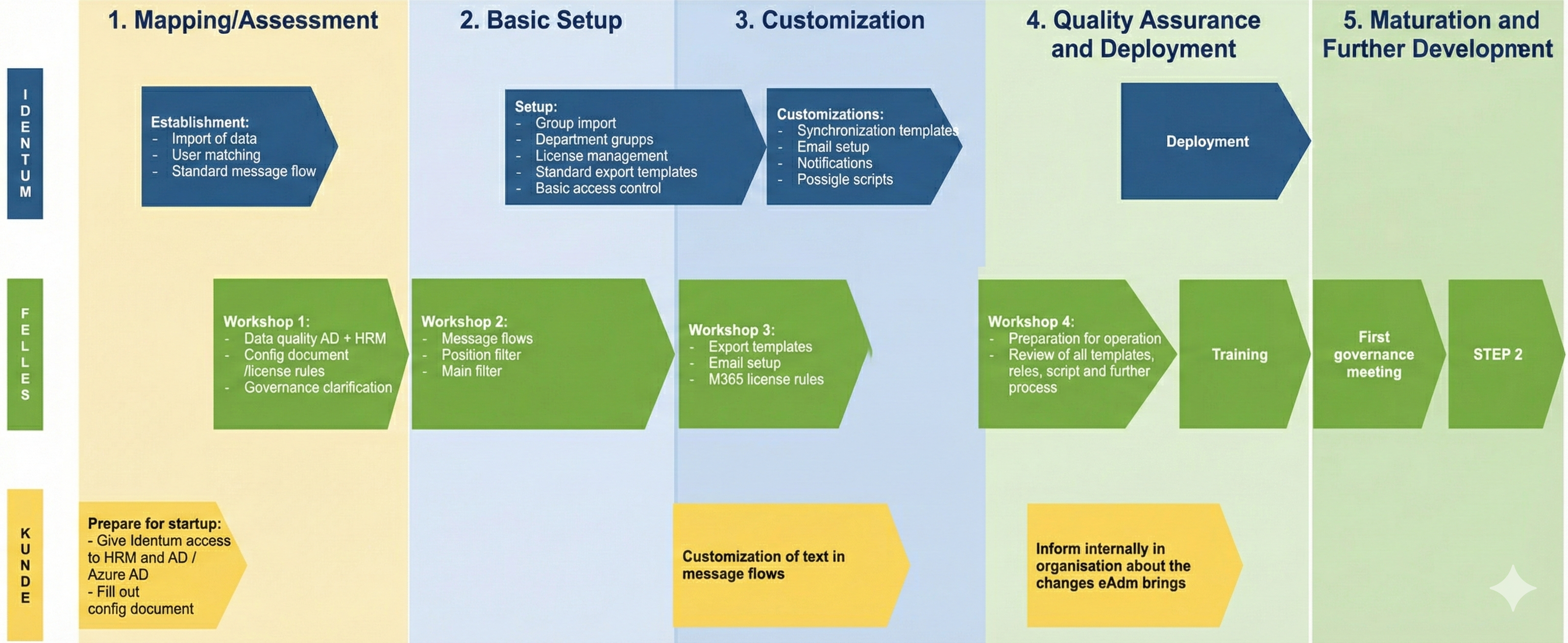 1. Mapping/Assessment

2. Basic Setup

3. Customization

4. Quality Assurance and Deployment

5. Maturation and Further Development

IDENTUM

Establishment:
- Import of data
- User matching
- Standard message flow

Setup:
- Group import
- Department grupps
- License management
- Standard export templates
- Basic access control

Customizations:
- Synchronization templates
- Email setup
- Notifications
- Possigle scripts

Deployment

FELLES

Workshop 1:
- Data quality AD + HRM
- Config document /license rules
- Governance clarification

Workshop 2:
- Message flows
- Position filter
- Main filter

Workshop 3:
- Export templates
- Email setup
- M365 license rules

Workshop 4:
- Preparation for operation
- Review of all templates, reles, script and further process

Training

First governance meeting

STEP 2

KUNDE

Prepare for startup:
- Give Identum access to HRM and AD / Azure AD
- Fill out config document

Customization of text in message flows

Inform internally in organisation about the changes eAdm brings